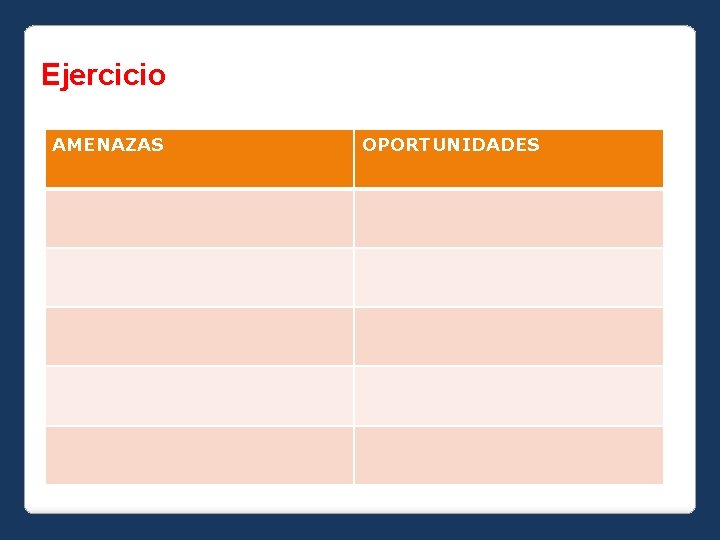 Ejercicio

| AMENAZAS | OPORTUNIDADES |
|---|---|
| | |
| | |
| | |
| | |
| | |